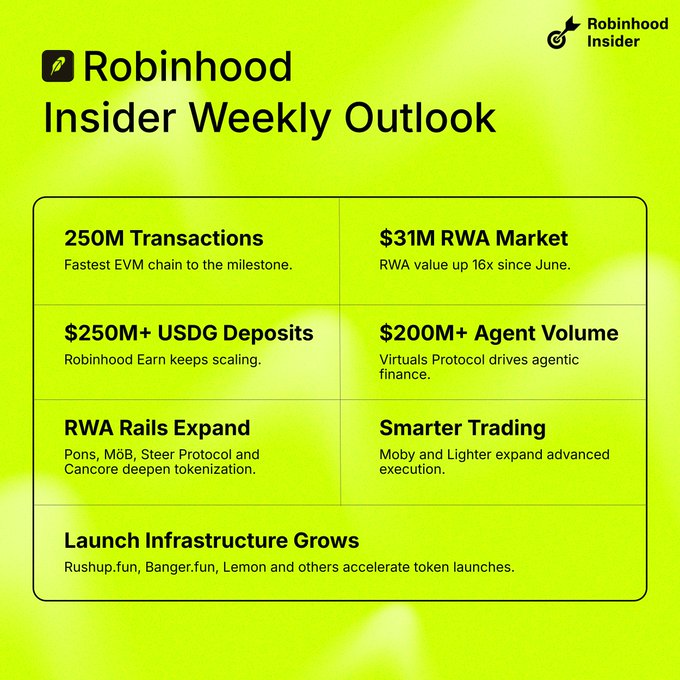 Robinhood
Insider

Robinhood
Insider Weekly Outlook

250M Transactions
Fastest EVM chain to the milestone.

$31M RWA Market
RWA value up 16x since June.

$250M+ USDG Deposits
Robinhood Earn keeps scaling.

$200M+ Agent Volume
Virtuals Protocol drives agentic finance.

RWA Rails Expand
Pons, MöB, Steer Protocol and Cancore deepen tokenization.

Smarter Trading
Moby and Lighter expand advanced execution.

Launch Infrastructure Grows
Rushup.fun, Banger.fun, Lemon and others accelerate token launches.